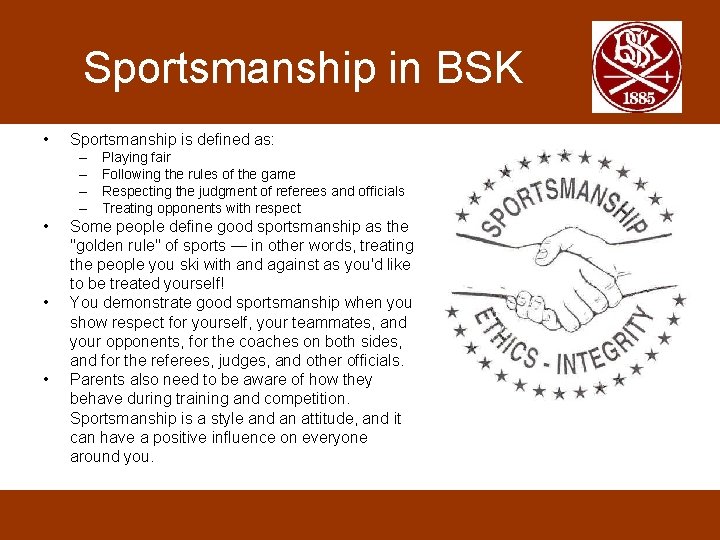 Sportsmanship in BSK

BSK
1885

• Sportsmanship is defined as:
– Playing fair
– Following the rules of the game
– Respecting the judgment of referees and officials
– Treating opponents with respect
• Some people define good sportsmanship as the "golden rule" of sports — in other words, treating the people you ski with and against as you'd like to be treated yourself!
• You demonstrate good sportsmanship when you show respect for yourself, your teammates, and your opponents, for the coaches on both sides, and for the referees, judges, and other officials.
• Parents also need to be aware of how they behave during training and competition. Sportsmanship is a style and an attitude, and it can have a positive influence on everyone around you.

SPORTSMANSHIP
ETHICS - INTEGRITY